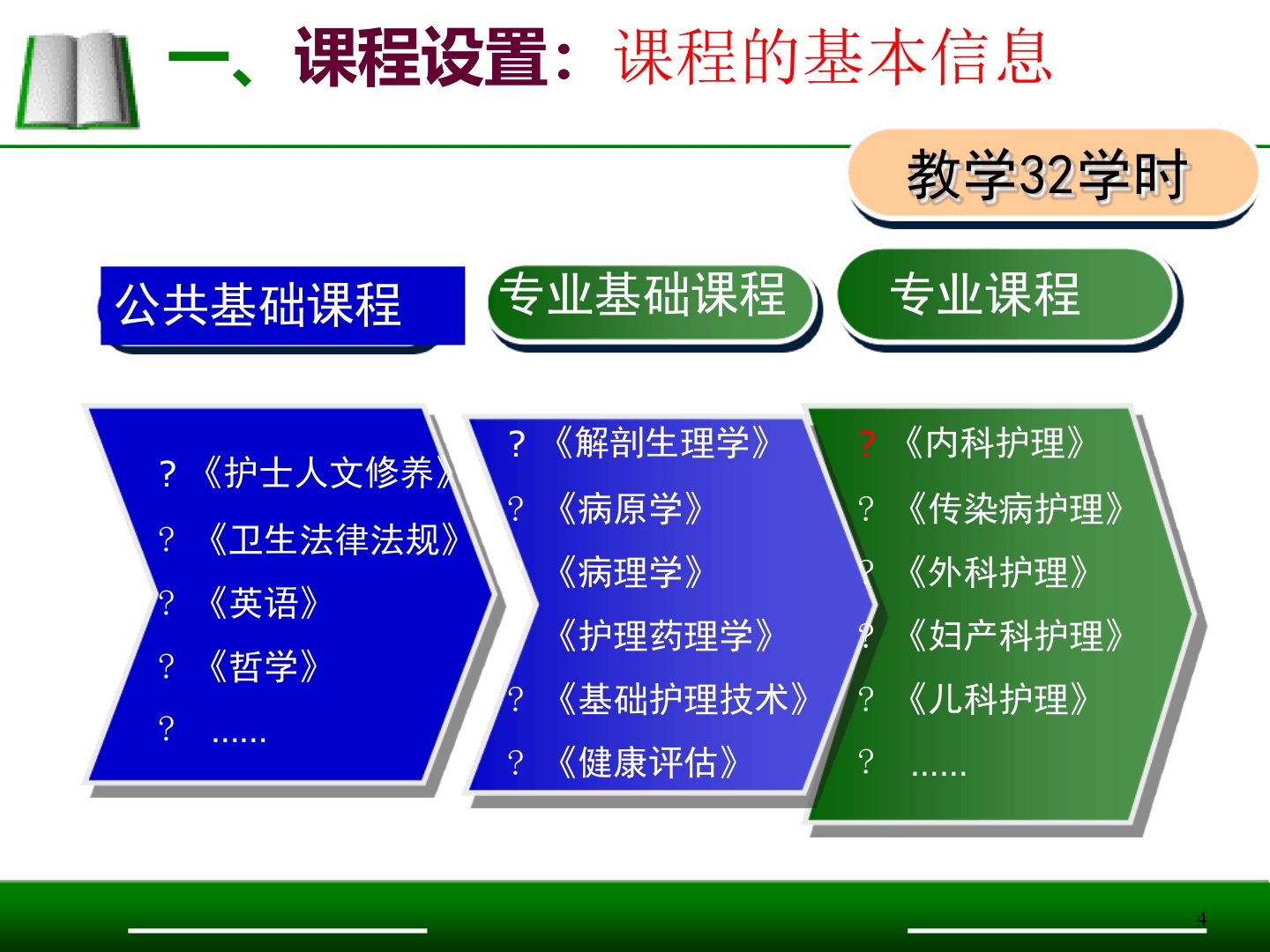 一、课程设置：课程的基本信息

教学32学时

公共基础课程

专业基础课程

专业课程

? 《护士人文修养》
? 《卫生法律法规》
? 《英语》
? 《哲学》
? ......

? 《解剖生理学》
? 《病原学》
《病理学》
《护理药理学》
? 《基础护理技术》
? 《健康评估》

? 《内科护理》
? 《传染病护理》
? 《外科护理》
? 《妇产科护理》
? 《儿科护理》
? ......

4